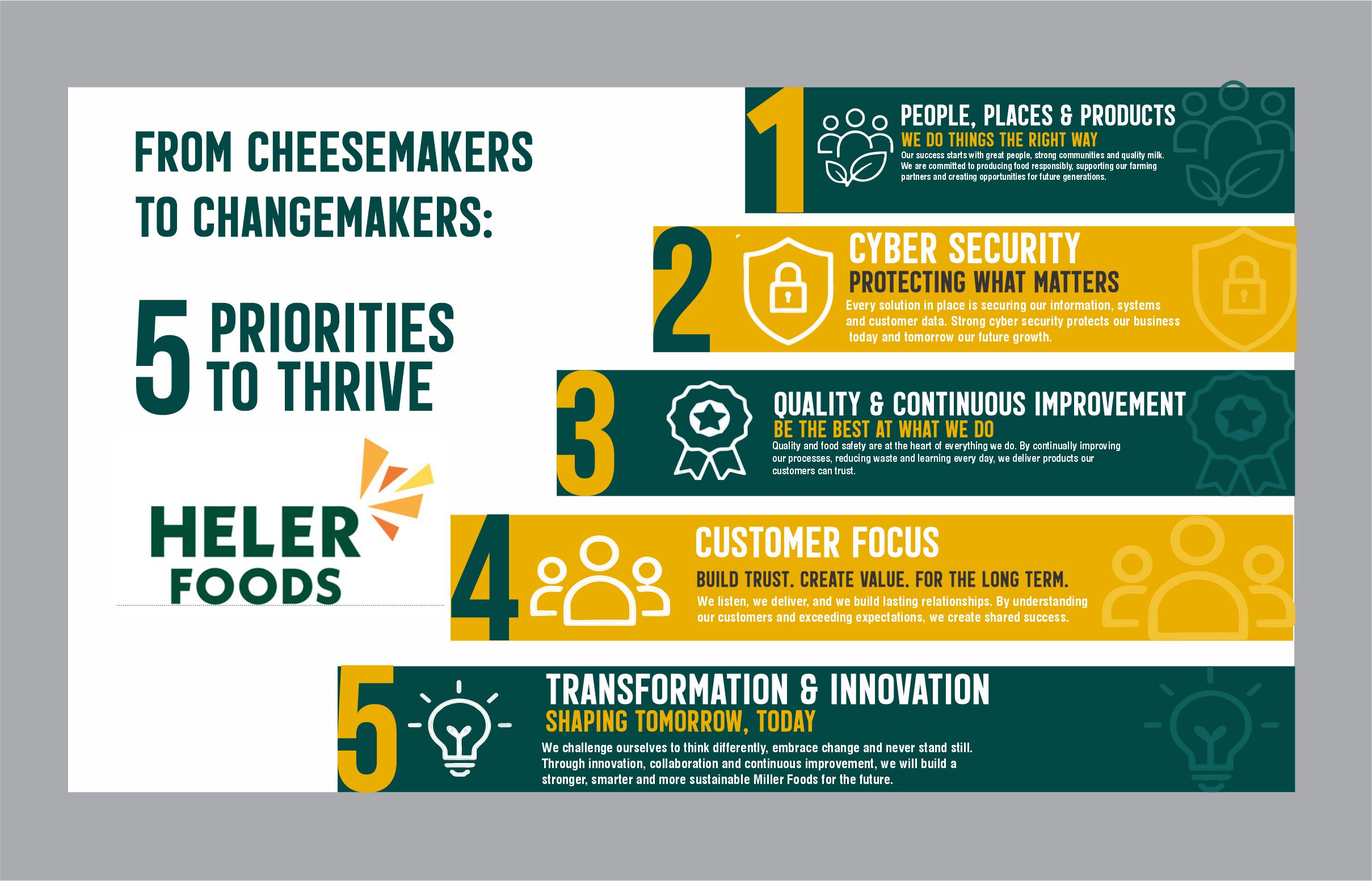 FROM CHEESEMAKERS TO CHANGEMAKERS:

5 PRIORITIES TO THRIVE

HELER FOODS

1

PEOPLE, PLACES & PRODUCTS

WE DO THINGS THE RIGHT WAY

Our success starts with great people, strong communities and quality milk. We are committed to producing food responsibly, supporting our farming partners and creating opportunities for future generations.

2

CYBER SECURITY

PROTECTING WHAT MATTERS

Every solution in place is securing our information, systems and customer data. Strong cyber security protects our business today and tomorrow our future growth.

3

QUALITY & CONTINUOUS IMPROVEMENT

BE THE BEST AT WHAT WE DO

Quality and food safety are at the heart of everything we do. By continually improving our processes, reducing waste and learning every day, we deliver products our customers can trust.

4

CUSTOMER FOCUS

BUILD TRUST. CREATE VALUE. FOR THE LONG TERM.

We listen, we deliver, and we build lasting relationships. By understanding our customers and exceeding expectations, we create shared success.

5

TRANSFORMATION & INNOVATION

SHAPING TOMORROW, TODAY

We challenge ourselves to think differently, embrace change and never stand still. Through innovation, collaboration and continuous improvement, we will build a stronger, smarter and more sustainable Miller Foods for the future.